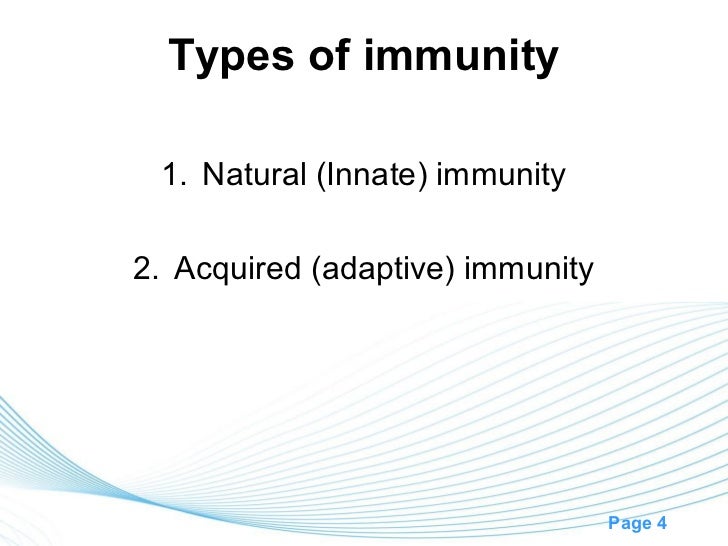 Types of immunity

1. Natural (Innate) immunity

2. Acquired (adaptive) immunity

Page 4